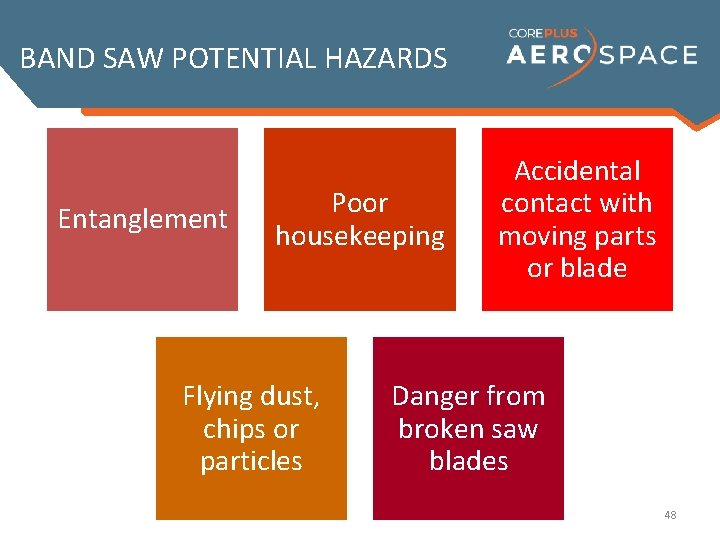 BAND SAW POTENTIAL HAZARDS

COREPLUS AEROSPACE

Entanglement

Poor housekeeping

Accidental contact with moving parts or blade

Flying dust, chips or particles

Danger from broken saw blades

48